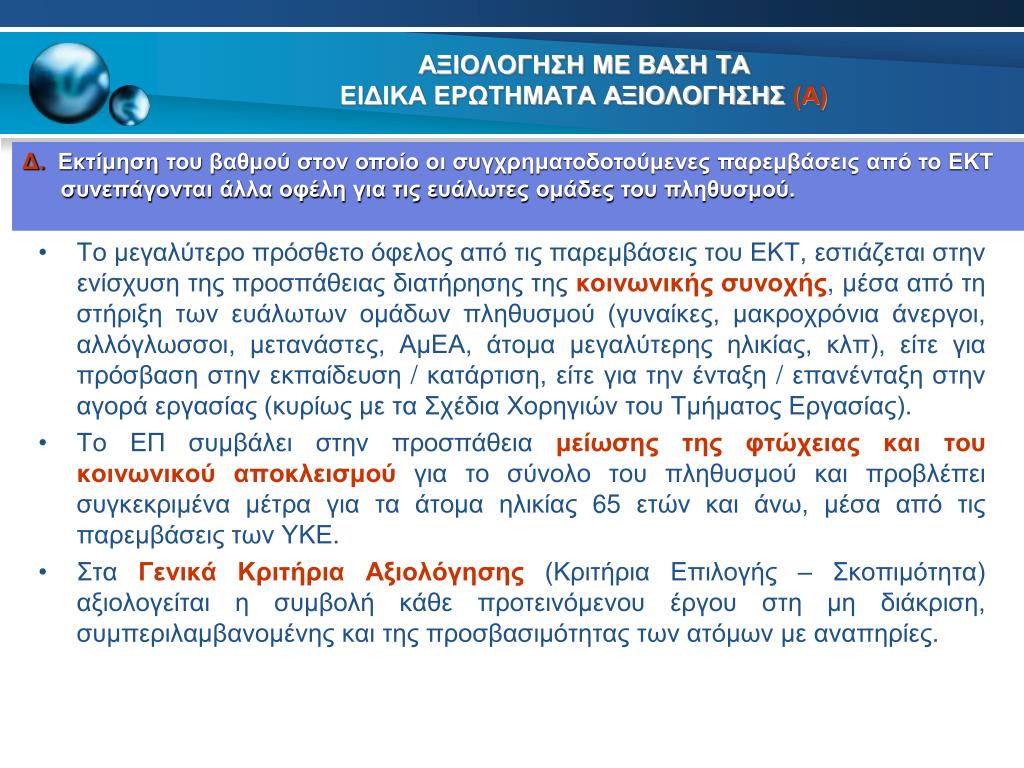 ΑΞΙΟΛΟΓΗΣΗ ΜΕ ΒΑΣΗ ΤΑ ΕΙΔΙΚΑ ΕΡΩΤΗΜΑΤΑ ΑΞΙΟΛΟΓΗΣΗΣ (Α)

Δ. Εκτίμηση του βαθμού στον οποίο οι συγχρηματοδοτούμενες παρεμβάσεις από το ΕΚΤ συνεπάγονται άλλα οφέλη για τις ευάλωτες ομάδες του πληθυσμού.

• Το μεγαλύτερο πρόσθετο όφελος από τις παρεμβάσεις του ΕΚΤ, εστιάζεται στην ενίσχυση της προσπάθειας διατήρησης της κοινωνικής συνοχής, μέσα από τη στήριξη των ευάλωτων ομάδων πληθυσμού (γυναίκες, μακροχρόνια άνεργοι, αλλόγλωσσοι, μετανάστες, ΑμΕΑ, άτομα μεγαλύτερης ηλικίας, κλπ), είτε για πρόσβαση στην εκπαίδευση / κατάρτιση, είτε για την ένταξη / επανένταξη στην αγορά εργασίας (κυρίως με τα Σχέδια Χορηγιών του Τμήματος Εργασίας).
• Το ΕΠ συμβάλει στην προσπάθεια μείωσης της φτώχειας και του κοινωνικού αποκλεισμού για το σύνολο του πληθυσμού και προβλέπει συγκεκριμένα μέτρα για τα άτομα ηλικίας 65 ετών και άνω, μέσα από τις παρεμβάσεις των ΥΚΕ.
• Στα Γενικά Κριτήρια Αξιολόγησης (Κριτήρια Επιλογής – Σκοπιμότητα) αξιολογείται η συμβολή κάθε προτεινόμενου έργου στη μη διάκριση, συμπεριλαμβανομένης και της προσβασιμότητας των ατόμων με αναπηρίες.